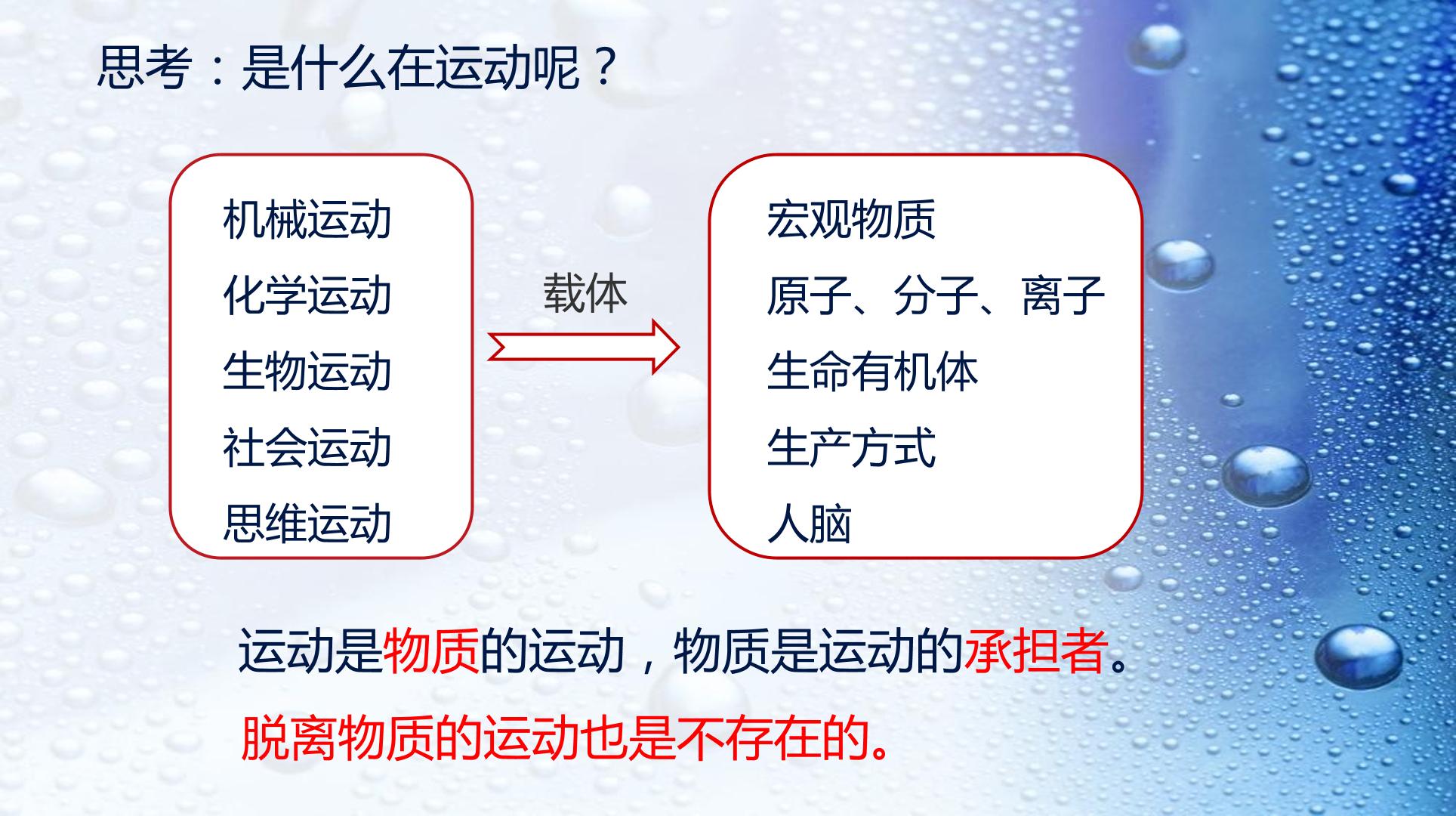 思考：是什么在运动呢？

机械运动
化学运动
生物运动
社会运动
思维运动

载体

宏观物质
原子、分子、离子
生命有机体
生产方式
人脑

运动是物质的运动，物质是运动的承担者。

脱离物质的运动也是不存在的。